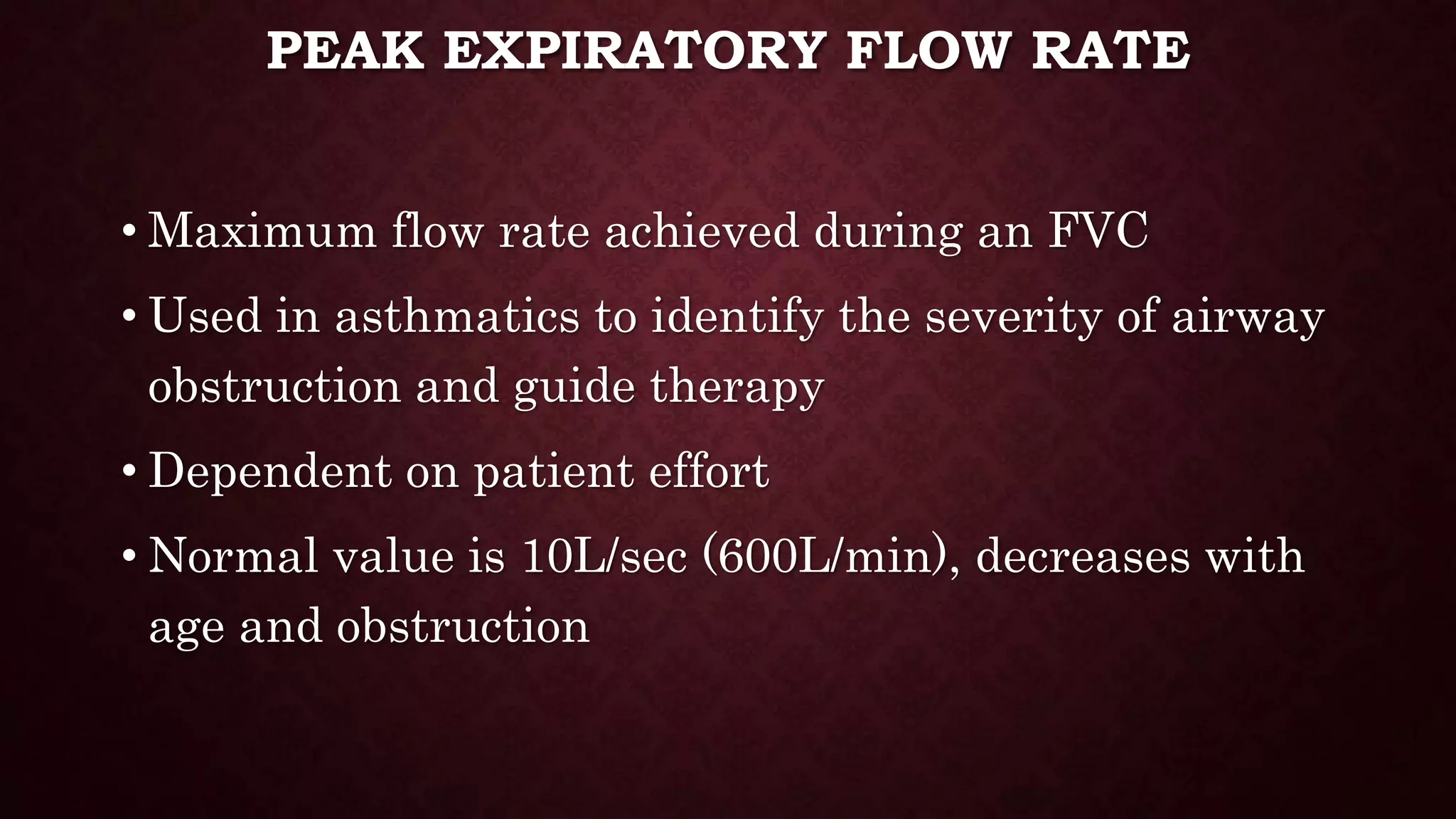 PEAK EXPIRATORY FLOW RATE

• Maximum flow rate achieved during an FVC

• Used in asthmatics to identify the severity of airway obstruction and guide therapy

• Dependent on patient effort

• Normal value is 10L/sec (600L/min), decreases with age and obstruction